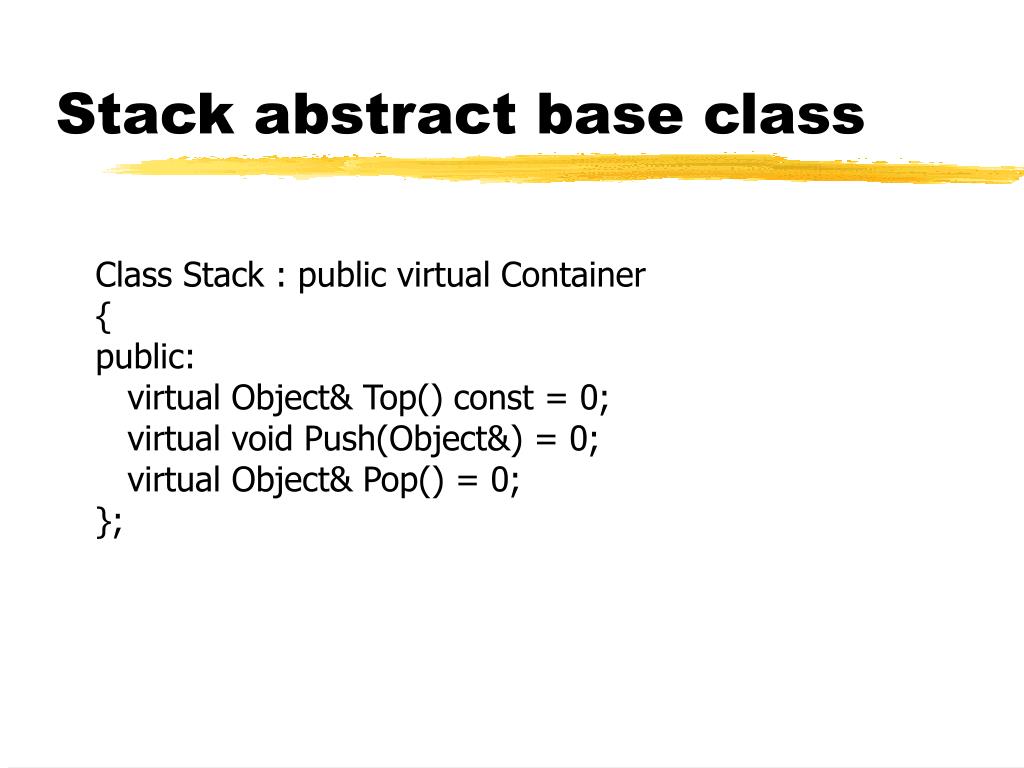 Stack abstract base class

Class Stack : public virtual Container
{
public:
virtual Object& Top() const = 0;
virtual void Push(Object&) = 0;
virtual Object& Pop() = 0;
};